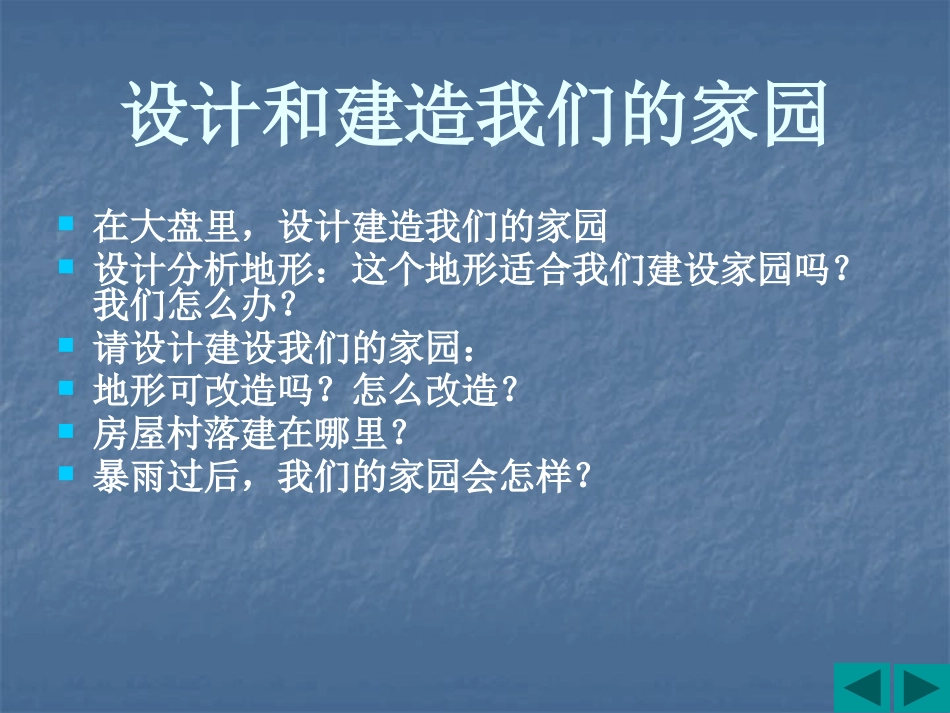 设计和建造我们的家园

- 在大盘里，设计建造我们的家园
- 设计分析地形：这个地形适合我们建设家园吗？我们怎么办？
- 请设计建设我们的家园：
- 地形可改造吗？怎么改造？
- 房屋村落建在哪里？
- 暴雨过后，我们的家园会怎样？